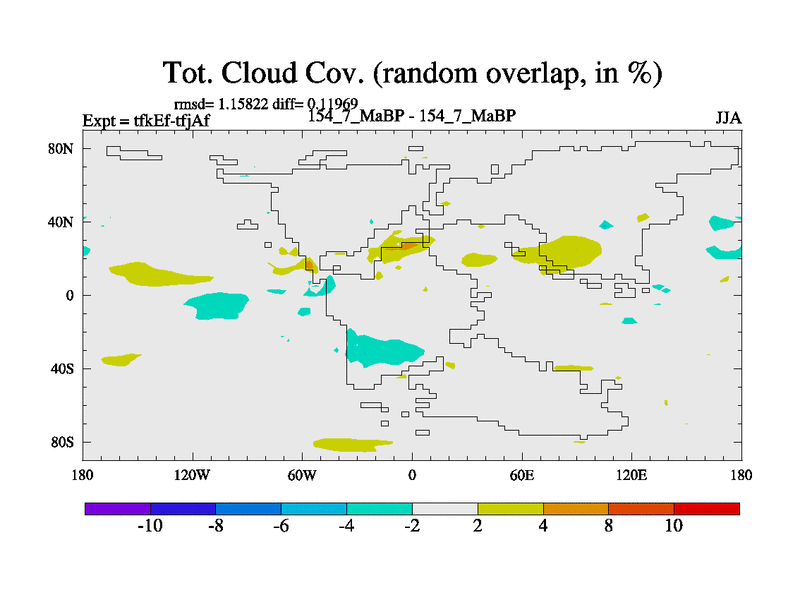 Tot. Cloud Cov. (random overlap, in %)

rmsd= 1.15822 diff= 0.11969
Expt = tfkEf-tfjAf
154_7_MaBP - 154_7_MaBP
JJA

80N
40N
0
40S
80S

180
120W
60W
0
60E
120E
180

-10
-8
-6
-4
-2
2
4
8
10